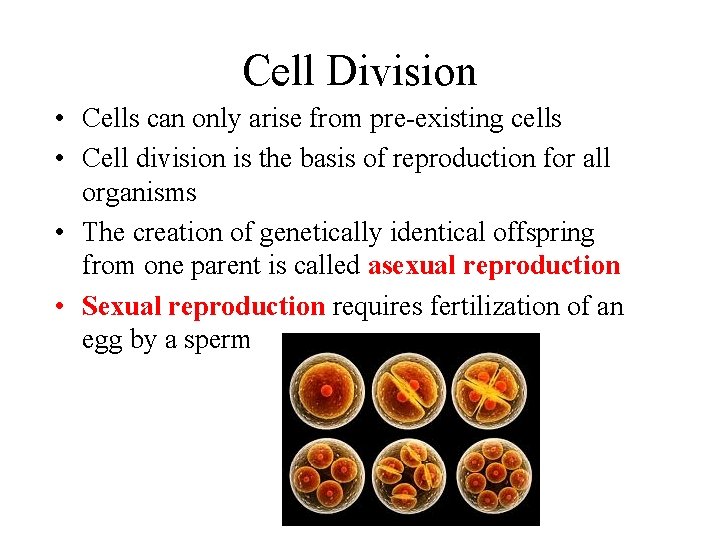 Cell Division

• Cells can only arise from pre-existing cells
• Cell division is the basis of reproduction for all organisms
• The creation of genetically identical offspring from one parent is called asexual reproduction
• Sexual reproduction requires fertilization of an egg by a sperm